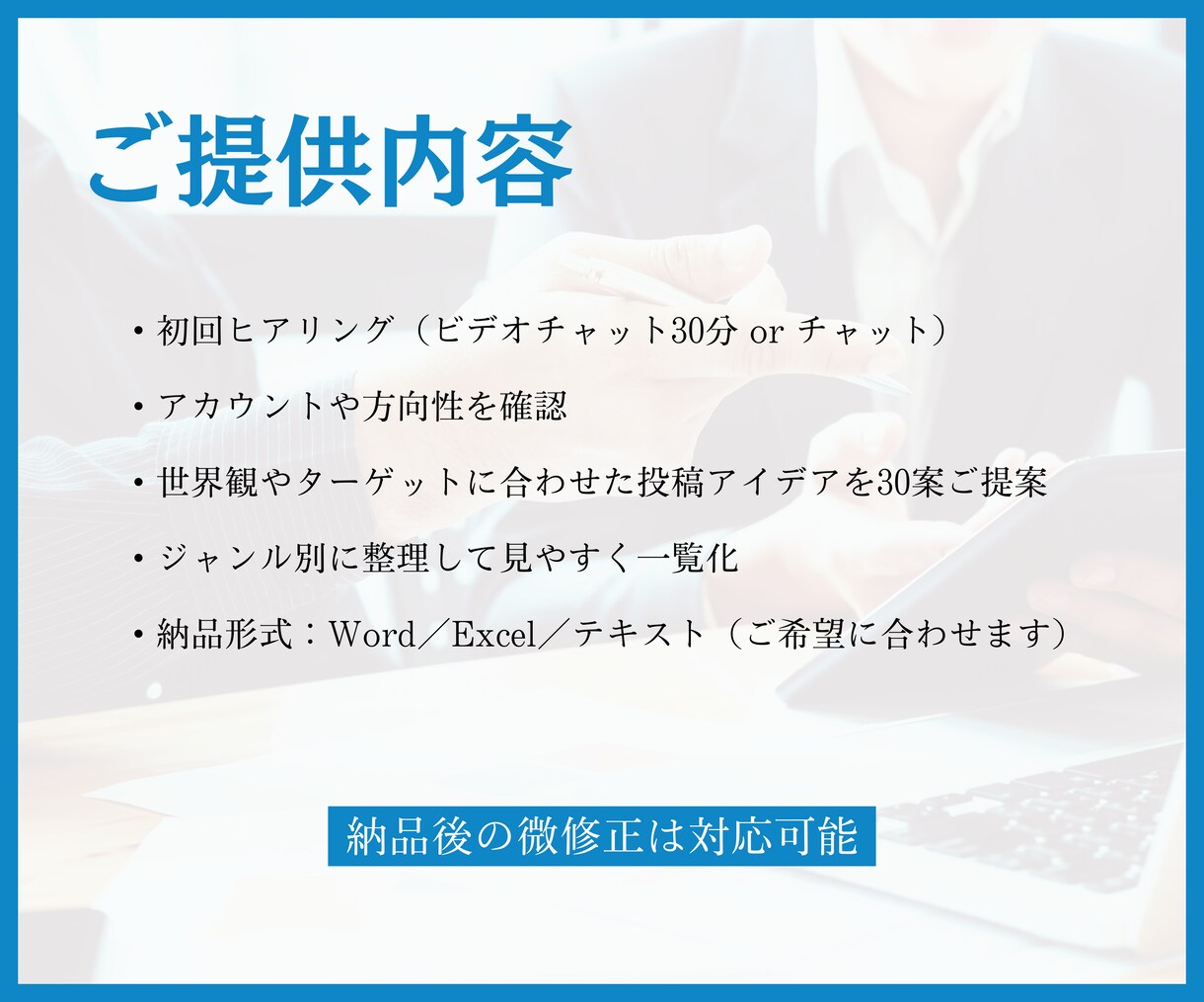 ご提供内容

• 初回ヒアリング（ビデオチャット30分 or チャット）

• アカウントや方向性を確認

• 世界観やターゲットに合わせた投稿アイデアを30案ご提案

• ジャンル別に整理して見やすく一覧化

• 納品形式：Word／Excel／テキスト（ご希望に合わせます）

納品後の微修正は対応可能